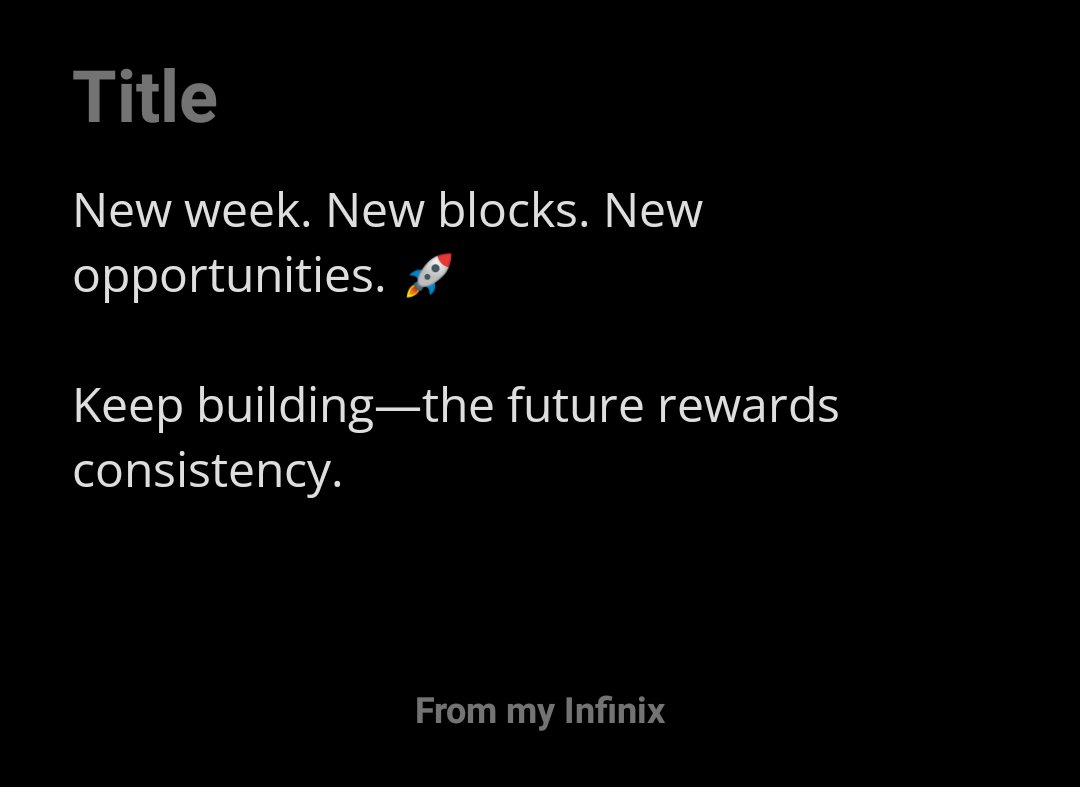 Title

New week. New blocks. New opportunities. 🚀

Keep building—the future rewards consistency.

From my Infinix